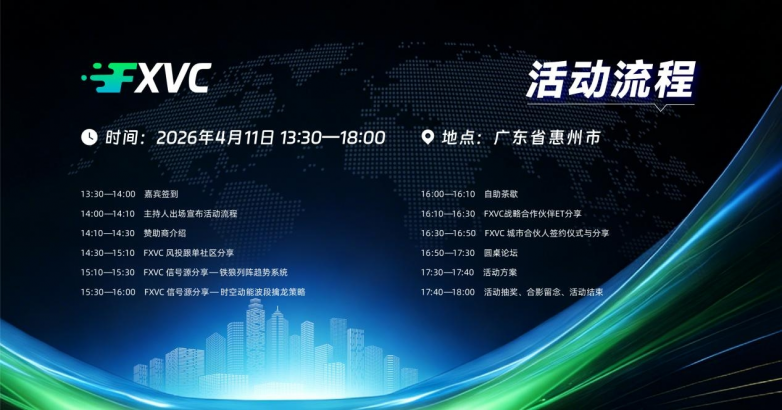 FXVC

活动流程

时间：2026年4月11日 13:30—18:00

地点：广东省惠州市

13:30—14:00 嘉宾签到
14:00—14:10 主持人出场宣布活动流程
14:10—14:30 赞助商介绍
14:30—15:10 FXVC 风投跟单社区分享
15:10—15:30 FXVC 信号源分享—铁狼列阵趋势系统
15:30—16:00 FXVC 信号源分享—时空动能波段擒龙策略

16:00—16:10 自助茶歇
16:10—16:30 FXVC战略合作伙伴ET分享
16:30—16:50 FXVC 城市合伙人签约仪式与分享
16:50—17:30 圆桌论坛
17:30—17:40 活动方案
17:40—18:00 活动抽奖、合影留念、活动结束